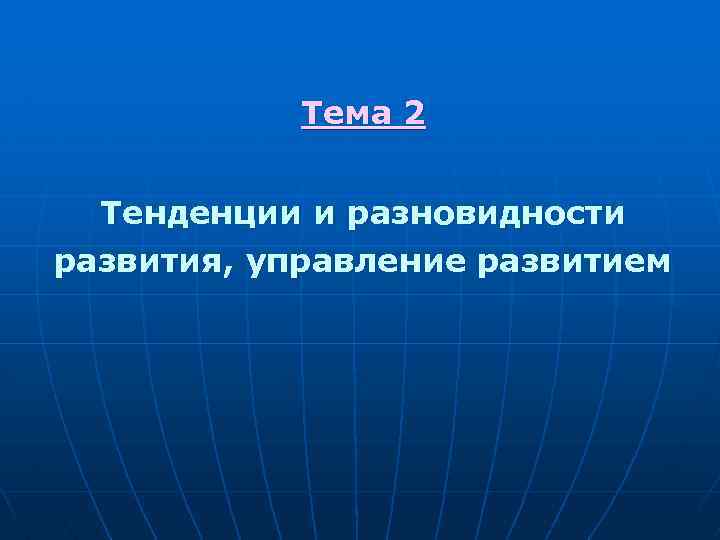 Тема 2

Тенденции и разновидности развития, управление развитием